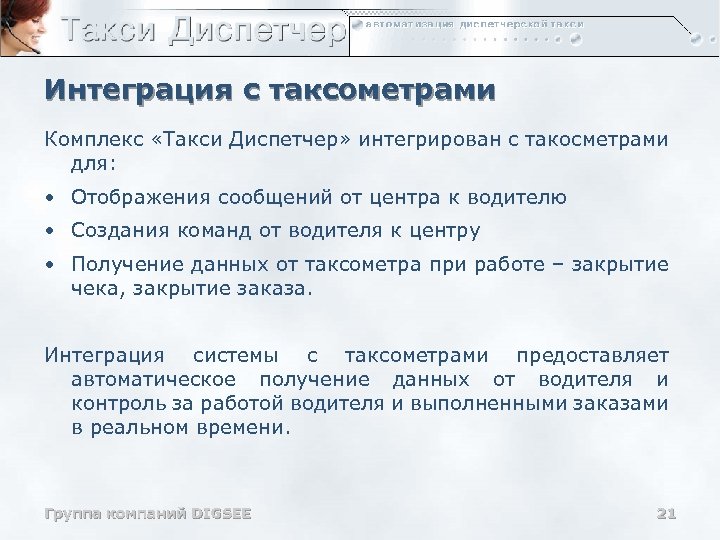 Такси Диспетчер

автоматизация диспетчерской такси

Интеграция с таксометрами

Комплекс «Такси Диспетчер» интегрирован с такосметрами для:

• Отображения сообщений от центра к водителю

• Создания команд от водителя к центру

• Получение данных от таксометра при работе – закрытие чека, закрытие заказа.

Интеграция системы с таксометрами предоставляет автоматическое получение данных от водителя и контроль за работой водителя и выполненными заказами в реальном времени.

Группа компаний DIGSEE

21